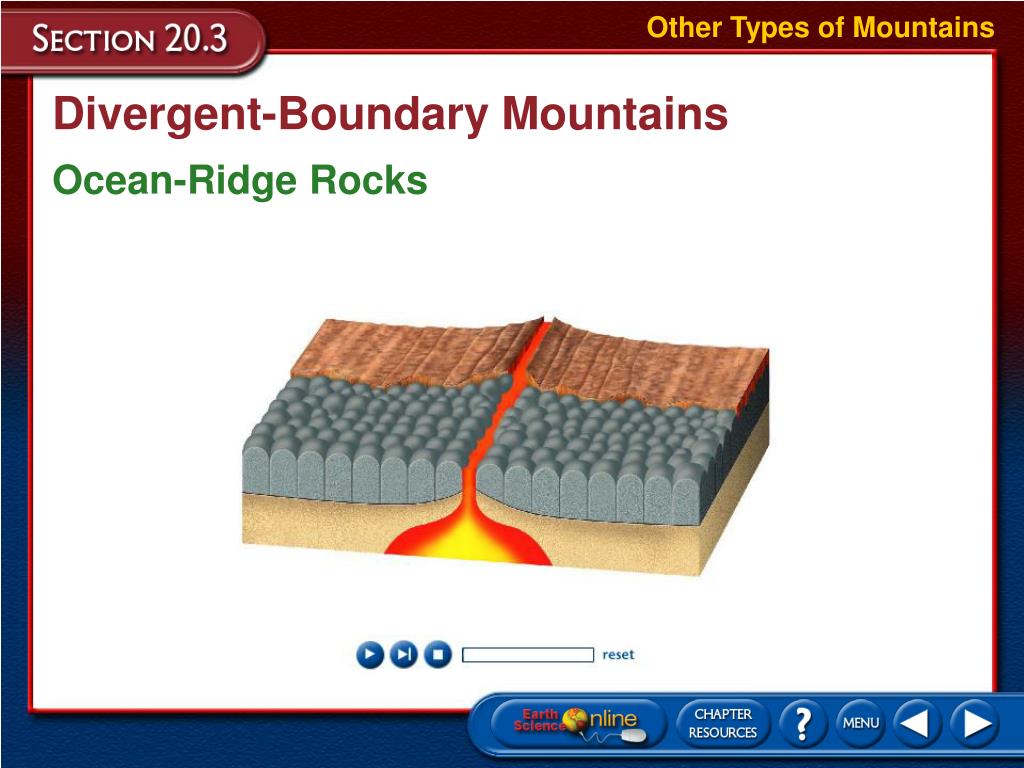 SECTION 20.3

Other Types of Mountains

Divergent-Boundary Mountains

Ocean-Ridge Rocks

reset

Earth Science Online

CHAPTER RESOURCES

?

MENU